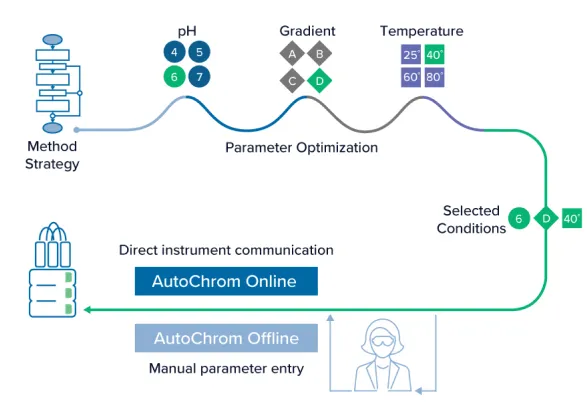 Method Strategy

pH
4 5
6 7

Gradient
A B
C D

Temperature
25° 40°
60° 80°

Parameter Optimization

Selected Conditions 6 D 40°

Direct instrument communication

AutoChrom Online

AutoChrom Offline

Manual parameter entry